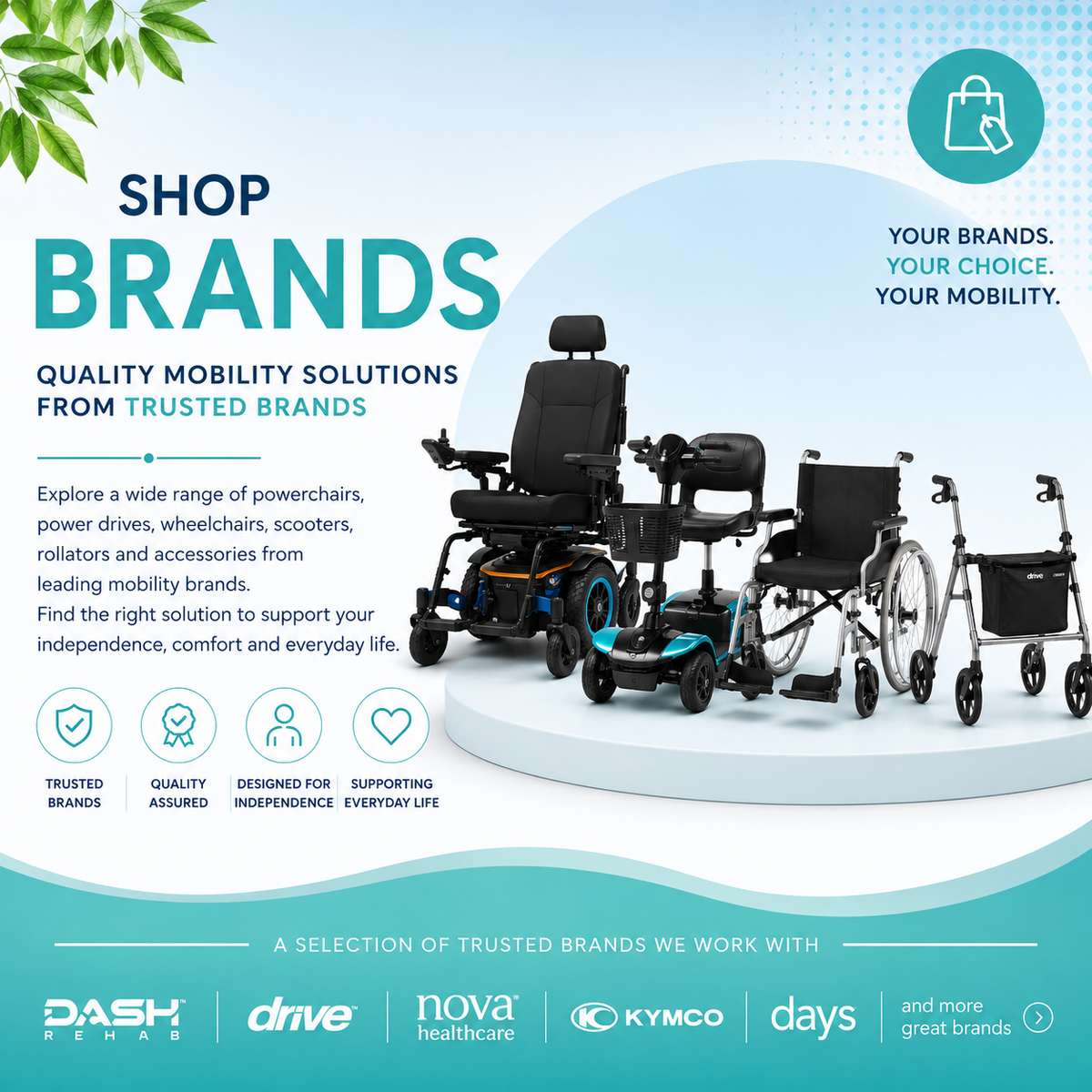 SHOP
BRANDS

QUALITY MOBILITY SOLUTIONS FROM TRUSTED BRANDS

Explore a wide range of powerchairs, power drives, wheelchairs, scooters, rollators and accessories from leading mobility brands.
Find the right solution to support your independence, comfort and everyday life.

TRUSTED BRANDS

QUALITY ASSURED

DESIGNED FOR INDEPENDENCE

SUPPORTING EVERYDAY LIFE

YOUR BRANDS.
YOUR CHOICE.
YOUR MOBILITY.

drive

A SELECTION OF TRUSTED BRANDS WE WORK WITH

DASH REHAB

drive

nova healthcare

KYMCO

days

and more great brands